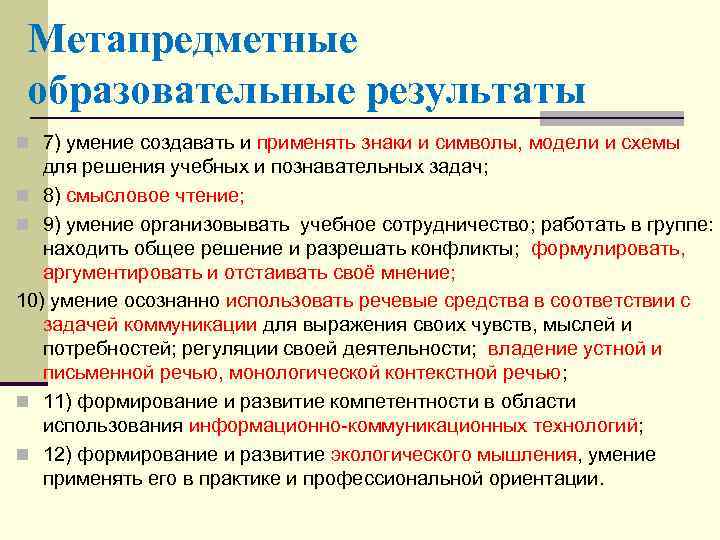 Метапредметные образовательные результаты

7) умение создавать и применять знаки и символы, модели и схемы для решения учебных и познавательных задач;

8) смысловое чтение;

9) умение организовывать учебное сотрудничество; работать в группе: находить общее решение и разрешать конфликты; формулировать, аргументировать и отстаивать своё мнение;

10) умение осознанно использовать речевые средства в соответствии с задачей коммуникации для выражения своих чувств, мыслей и потребностей; регуляции своей деятельности; владение устной и письменной речью, монологической контекстной речью;

11) формирование и развитие компетентности в области использования информационно-коммуникационных технологий;

12) формирование и развитие экологического мышления, умение применять его в практике и профессиональной ориентации.